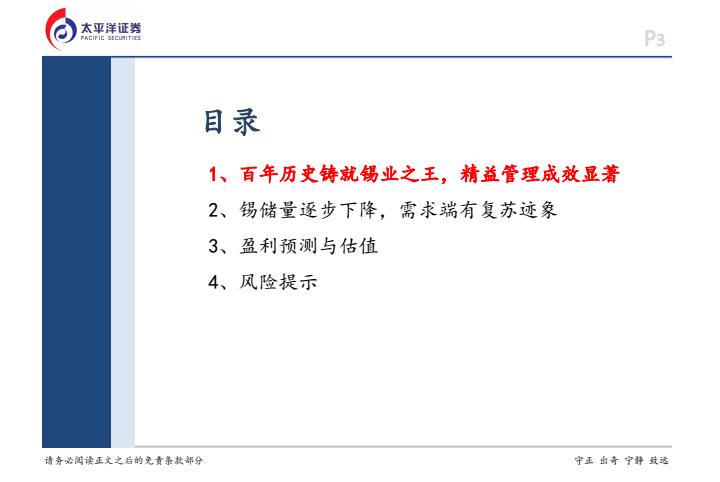 太平洋证券
PACIFIC SECURITIES

P3

目录

1、百年历史铸就锡业之王，精益管理成效显著

2、锡储量逐步下降，需求端有复苏迹象

3、盈利预测与估值

4、风险提示

请务必阅读正文之后的免责条款部分

守正 出奇 宁静 致远